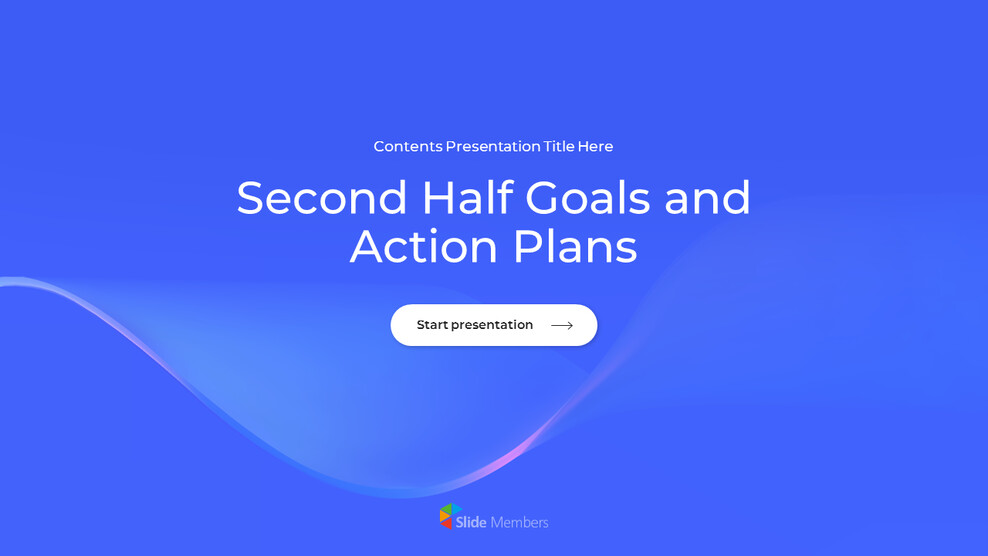 Contents Presentation Title Here

Second Half Goals and Action Plans

Start presentation

Slide Members